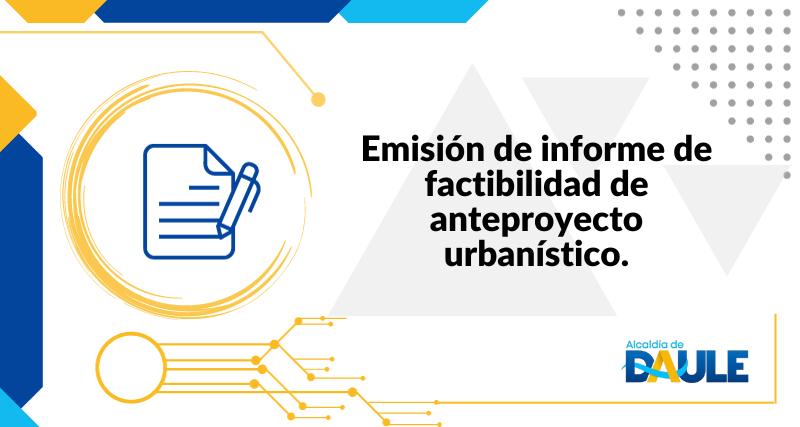 Emisión de informe de factibilidad de anteproyecto urbanístico.

Alcaldía de
DAULE